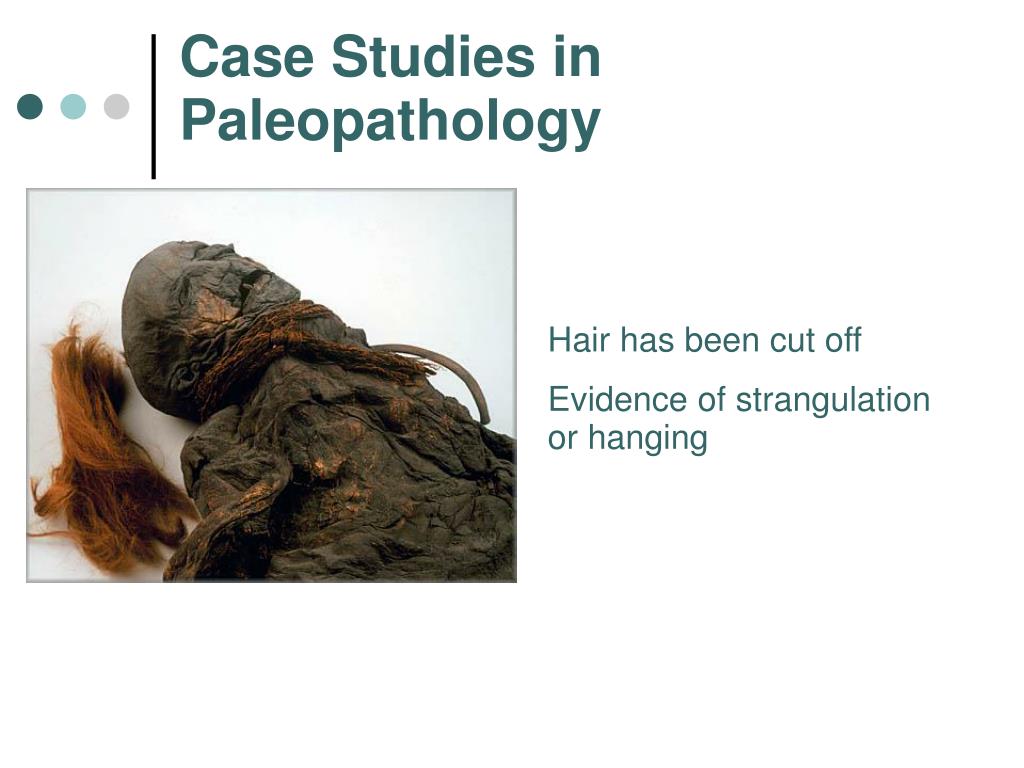 Case Studies in Paleopathology

Hair has been cut off

Evidence of strangulation or hanging